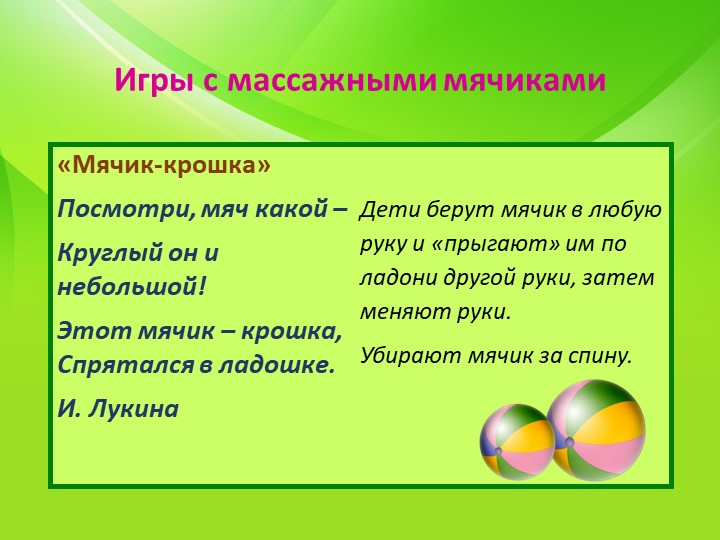 Игры с массажными мячиками

«Мячик-крошка»

Посмотри, мяч какой –

Круглый он и небольшой!

Этот мячик – крошка,
Спрятался в ладошке.

И. Лукина

Дети берут мячик в любую руку и «прыгают» им по ладони другой руки, затем меняют руки.

Убирают мячик за спину.